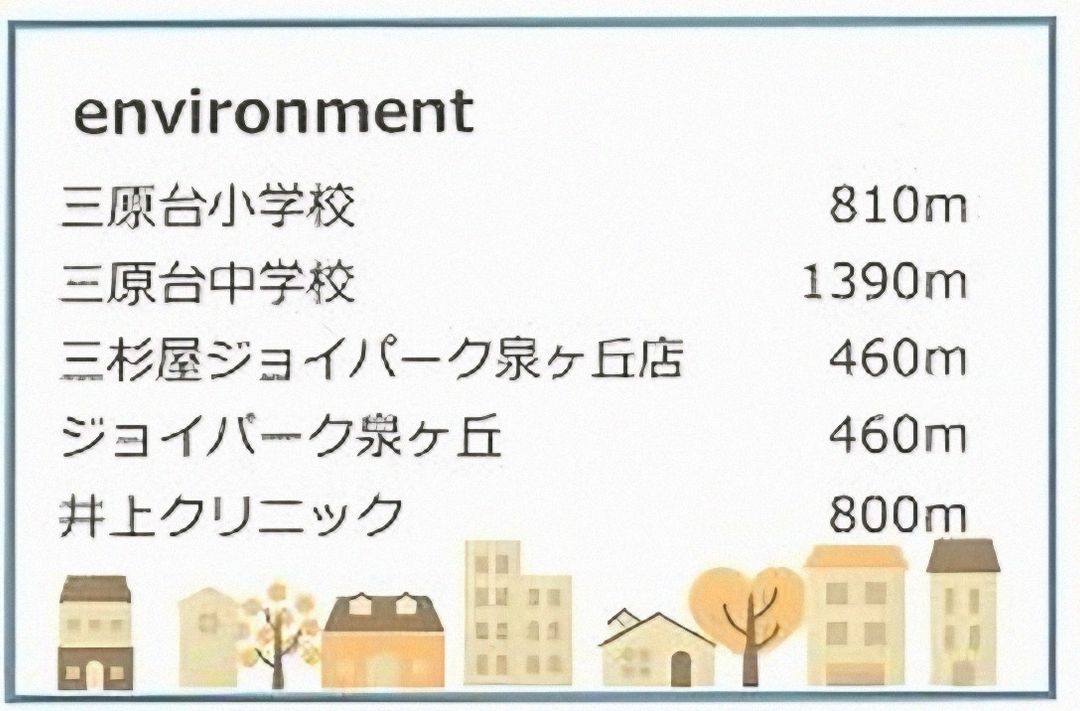 environment

三原台小学校 810m

三原台中学校 1390m

三杉屋ジョイパーク泉ヶ丘店 460m

ジョイパーク泉ヶ丘 460m

井上クリニック 800m